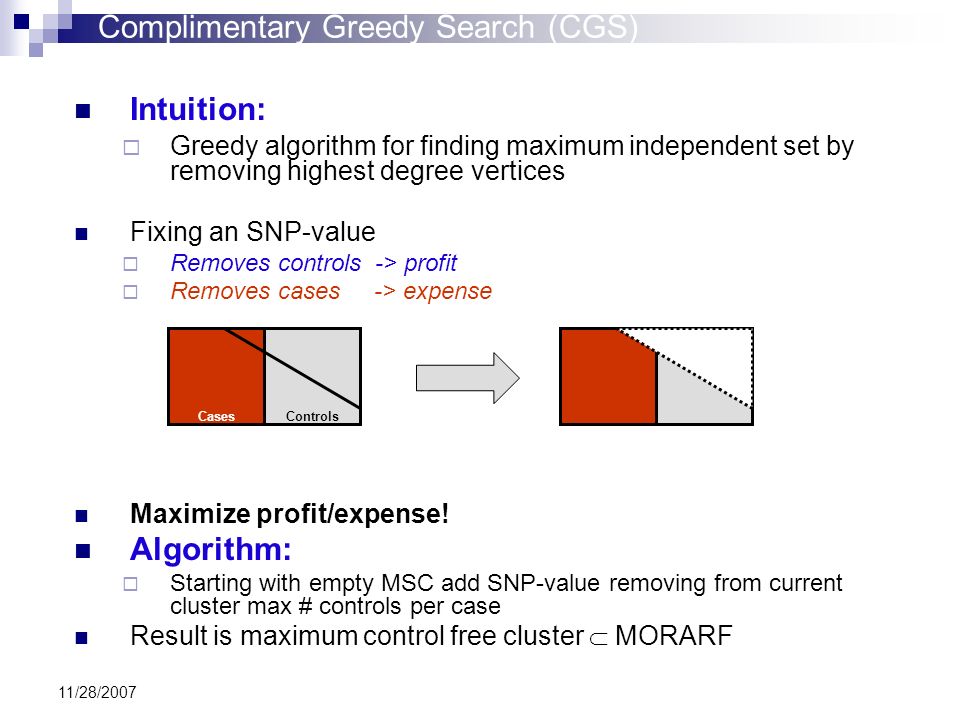 Complimentary Greedy Search (CGS)

Intuition:

Greedy algorithm for finding maximum independent set by removing highest degree vertices

Fixing an SNP-value

Removes controls -> profit

Removes cases -> expense

Cases Controls

Maximize profit/expense!

Algorithm:

Starting with empty MSC add SNP-value removing from current cluster max # controls per case

Result is maximum control free cluster $\subset$ MORARF

11/28/2007